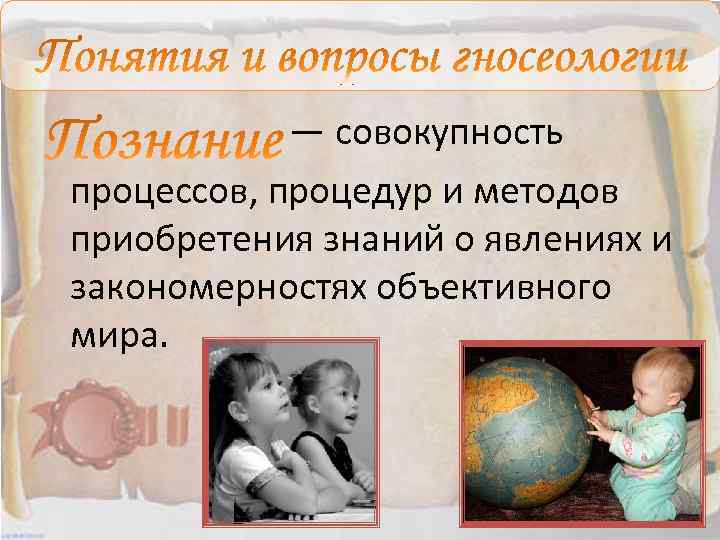 Понятия и вопросы гносеологии

Познание — совокупность процессов, процедур и методов приобретения знаний о явлениях и закономерностях объективного мира.